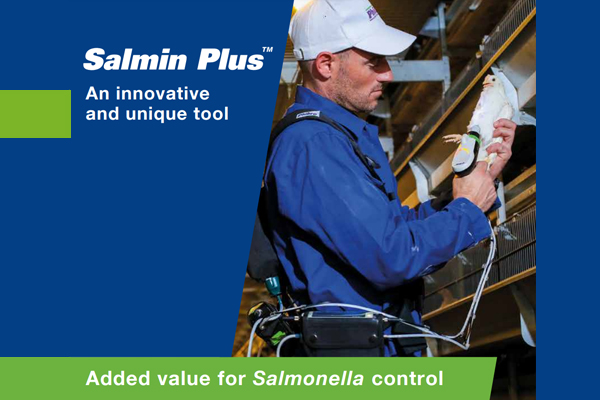 Salmin Plus™

An innovative and unique tool

Added value for Salmonella control